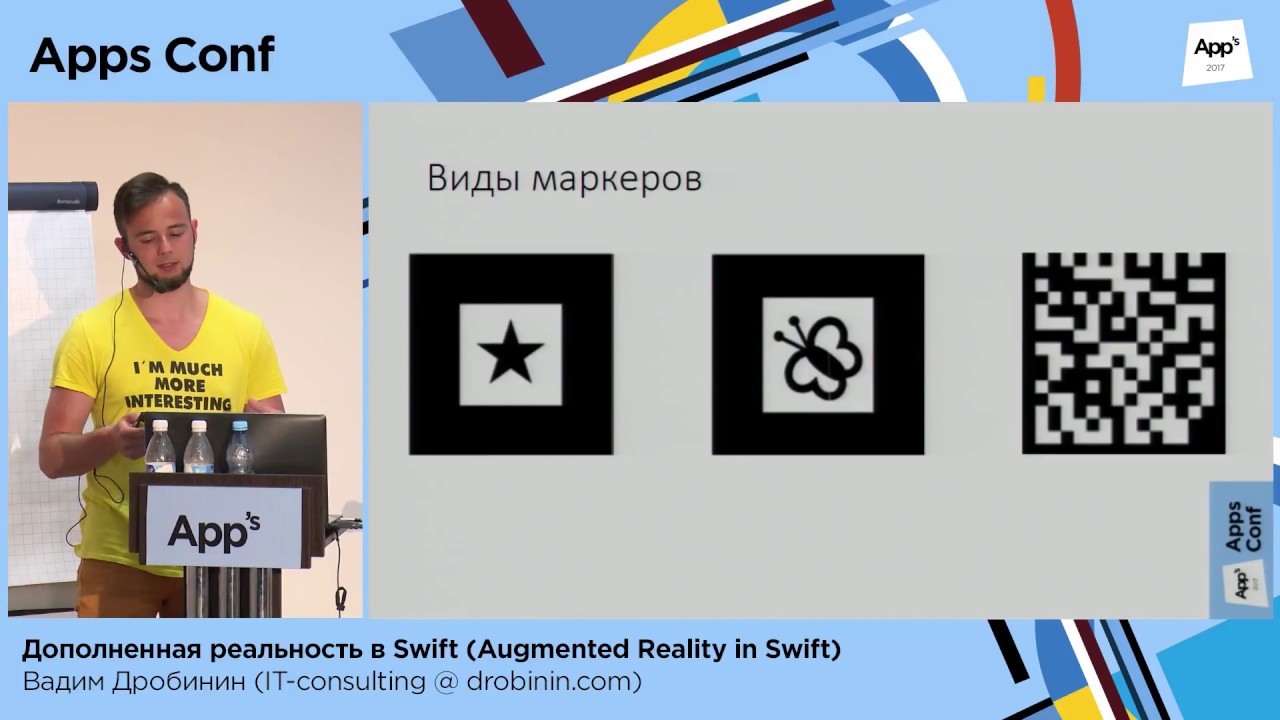 Apps Conf

App's
2017

I´M MUCH MORE INTERESTING

App's

Виды маркеров

Apps Conf
App's 2017

Дополненная реальность в Swift (Augmented Reality in Swift)
Вадим Дробинин (IT-consulting @ drobinin.com)